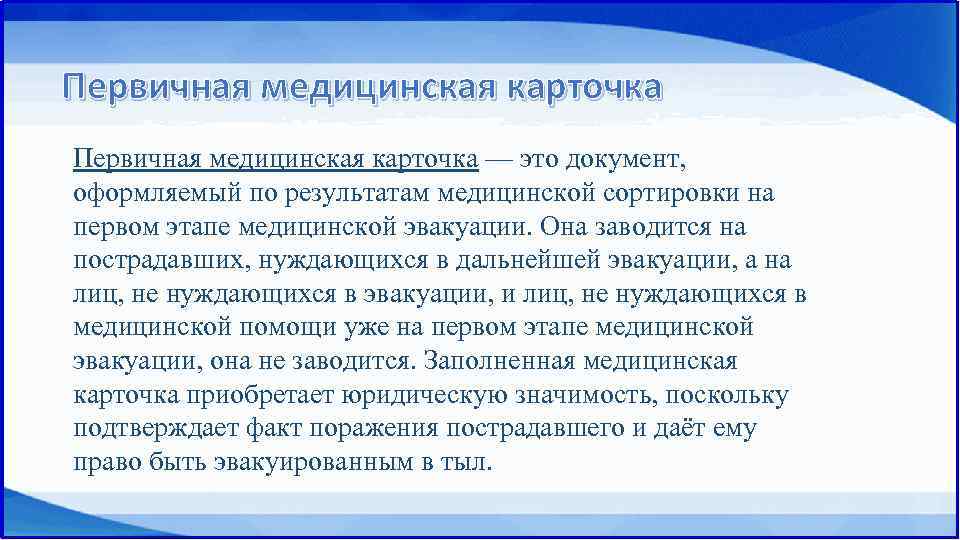 Первичная медицинская карточка

Первичная медицинская карточка — это документ, оформляемый по результатам медицинской сортировки на первом этапе медицинской эвакуации. Она заводится на пострадавших, нуждающихся в дальнейшей эвакуации, а на лиц, не нуждающихся в эвакуации, и лиц, не нуждающихся в медицинской помощи уже на первом этапе медицинской эвакуации, она не заводится. Заполненная медицинская карточка приобретает юридическую значимость, поскольку подтверждает факт поражения пострадавшего и даёт ему право быть эвакуированным в тыл.